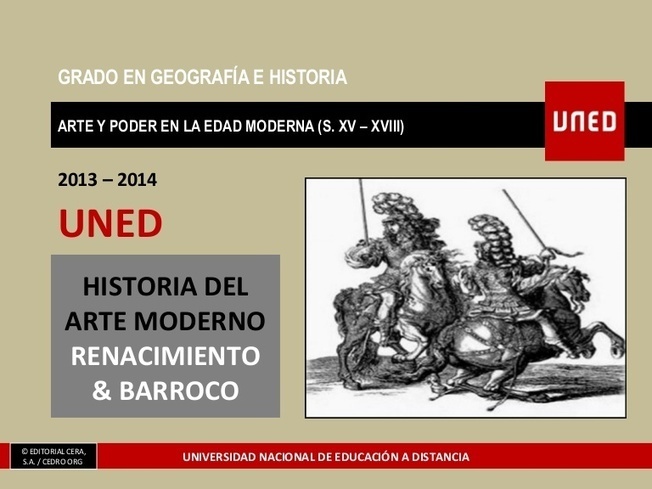 GRADO EN GEOGRAFÍA E HISTORIA

ARTE Y PODER EN LA EDAD MODERNA (S. XV – XVIII)

UNED

2013 – 2014

UNED

HISTORIA DEL ARTE MODERNO RENACIMIENTO & BARROCO

© EDITORIAL CERA, S.A. / CEDRO ORG

UNIVERSIDAD NACIONAL DE EDUCACIÓN A DISTANCIA